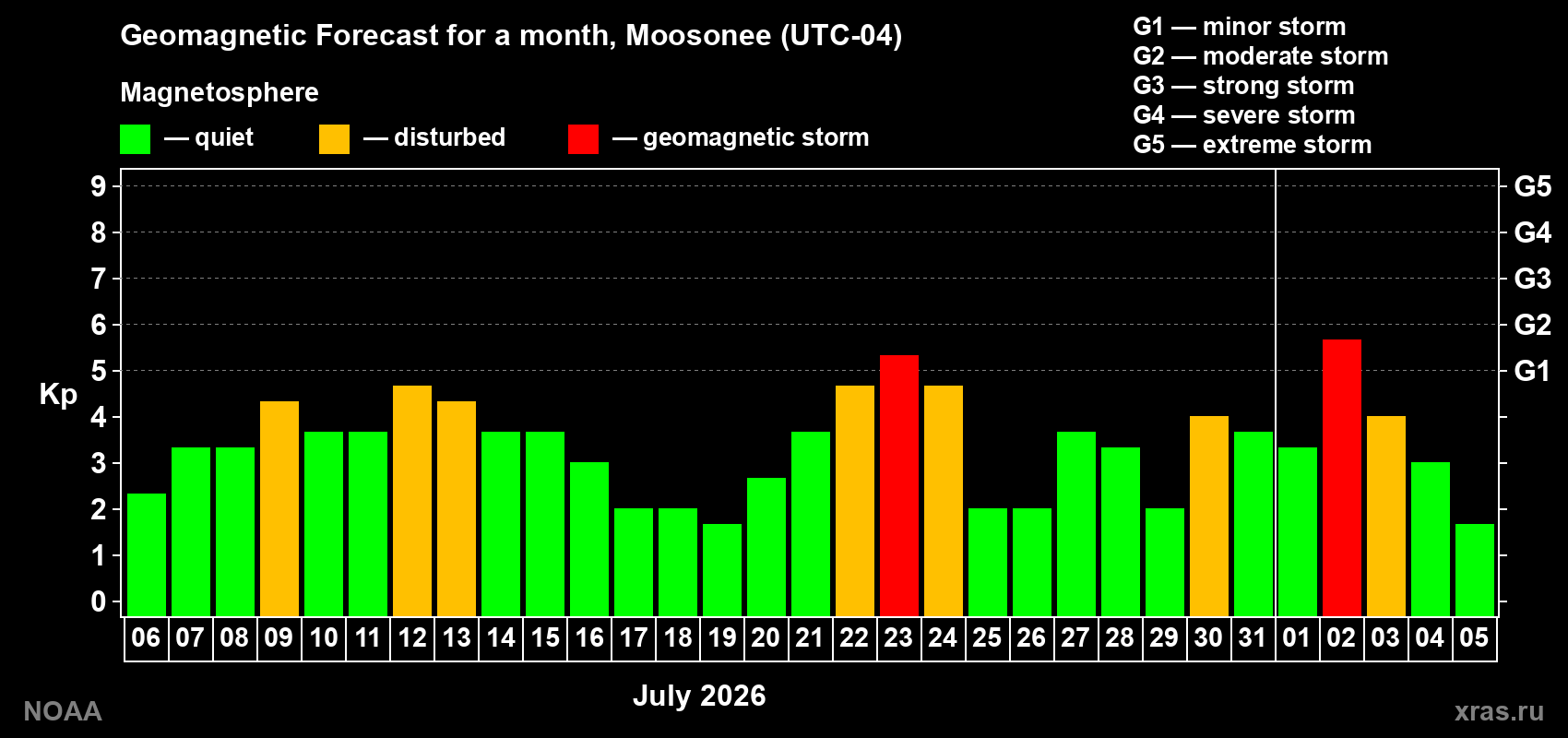 Geomagnetic Forecast for a month, Moosonee (UTC-04)

Magnetosphere

— quiet — disturbed — geomagnetic storm

G1 — minor storm
G2 — moderate storm
G3 — strong storm
G4 — severe storm
G5 — extreme storm

Kp

9
8
7
6
5
4
3
2
1
0

G5
G4
G3
G2
G1

06 07 08 09 10 11 12 13 14 15 16 17 18 19 20 21 22 23 24 25 26 27 28 29 30 31 01 02 03 04 05

July 2026

NOAA

xras.ru